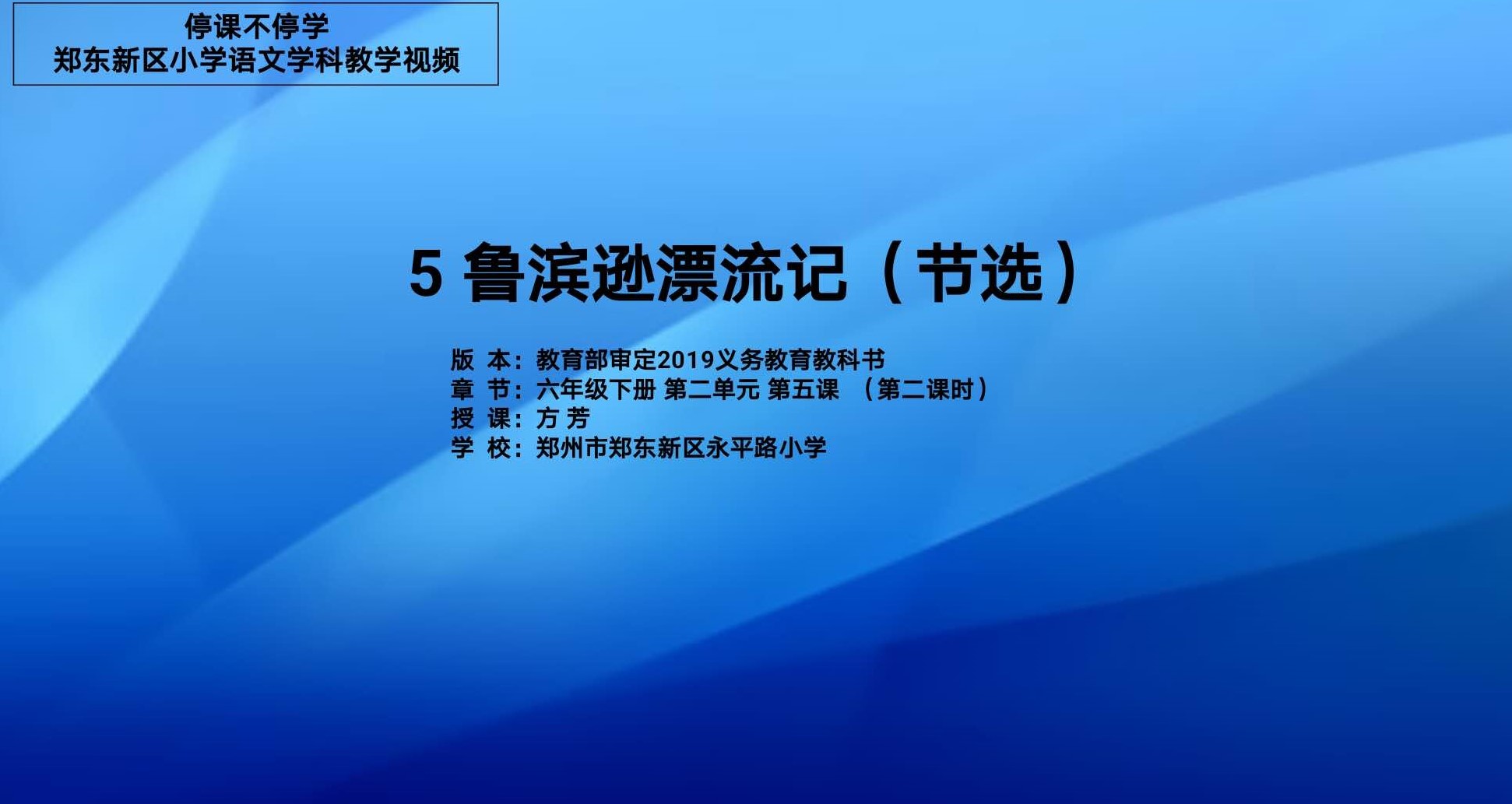 停课不停学
郑东新区小学语文学科教学视频

5 鲁滨逊漂流记（节选）

版 本：教育部审定2019义务教育教科书
章 节：六年级下册 第二单元 第五课 （第二课时）
授 课：方 芳
学 校：郑州市郑东新区永平路小学